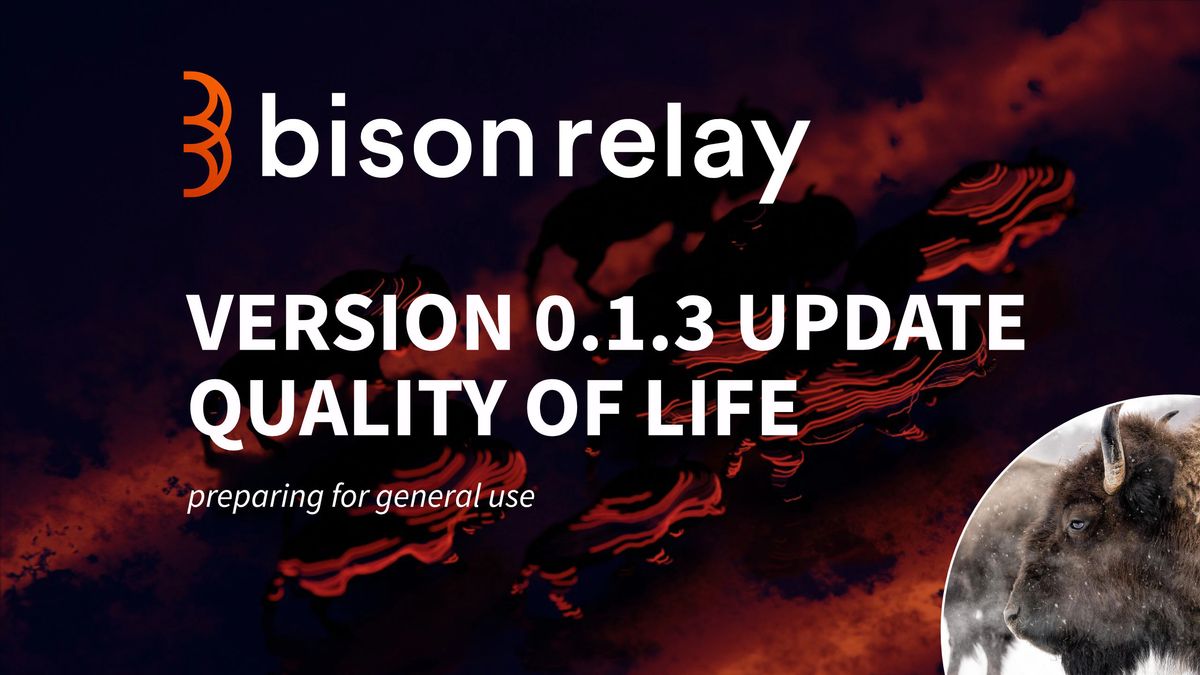 bison relay

VERSION 0.1.3 UPDATE
QUALITY OF LIFE

preparing for general use